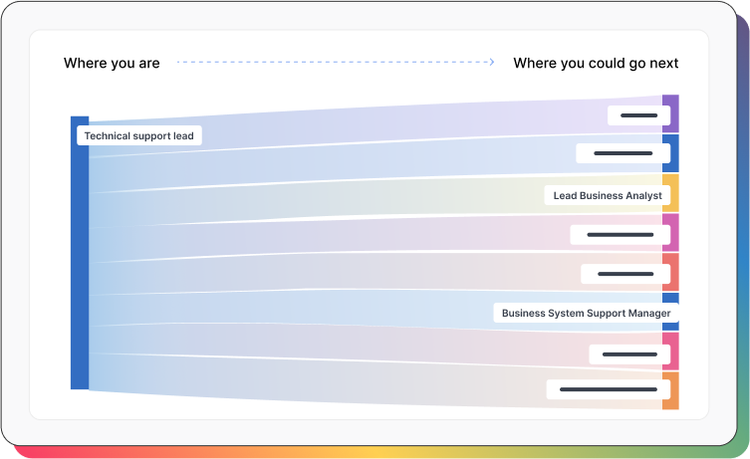 Where you are

Where you could go next

Technical support lead

Lead Business Analyst

Business System Support Manager